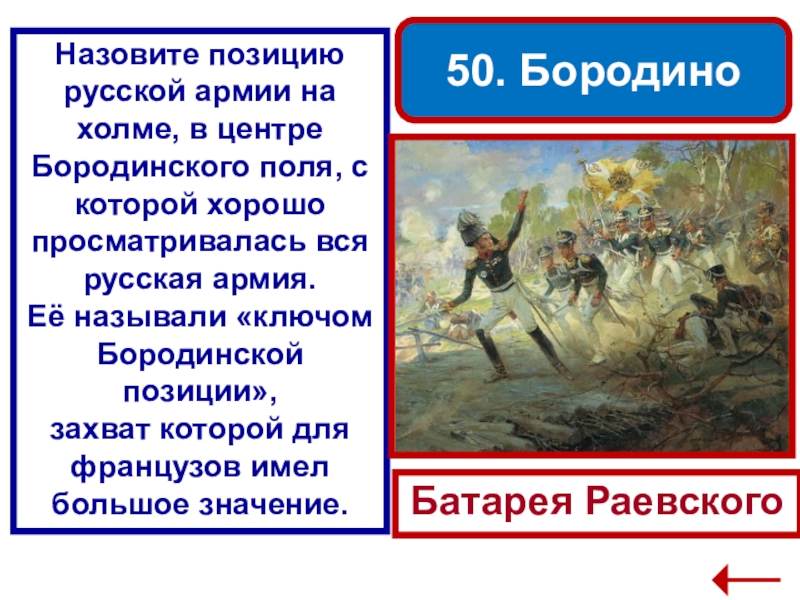 Назовите позицию русской армии на холме, в центре Бородинского поля, с которой хорошо просматривалась вся русская армия.
Её называли «ключом Бородинской позиции», захват которой для французов имел большое значение.

50. Бородино

Батарея Раевского